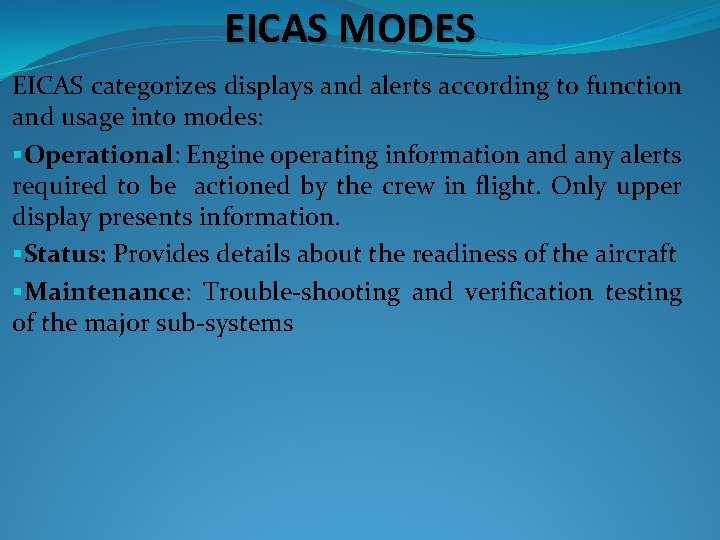 EICAS MODES

EICAS categorizes displays and alerts according to function and usage into modes:

▪Operational: Engine operating information and any alerts required to be actioned by the crew in flight. Only upper display presents information.

▪Status: Provides details about the readiness of the aircraft

▪Maintenance: Trouble-shooting and verification testing of the major sub-systems